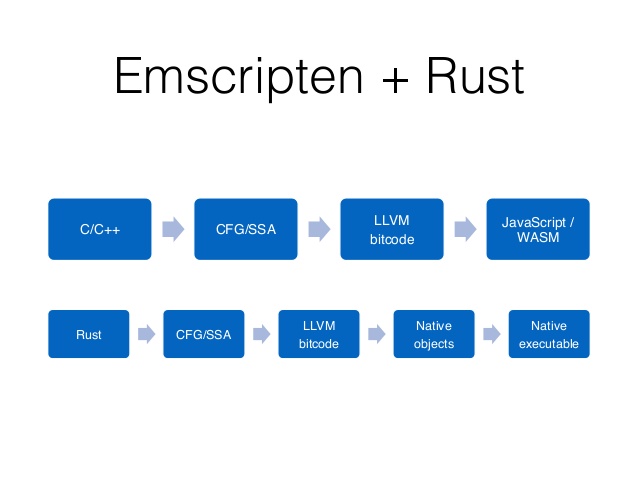 Emscripten + Rust

C/C++

CFG/SSA

LLVM bitcode

JavaScript / WASM

Rust

CFG/SSA

LLVM bitcode

Native objects

Native executable